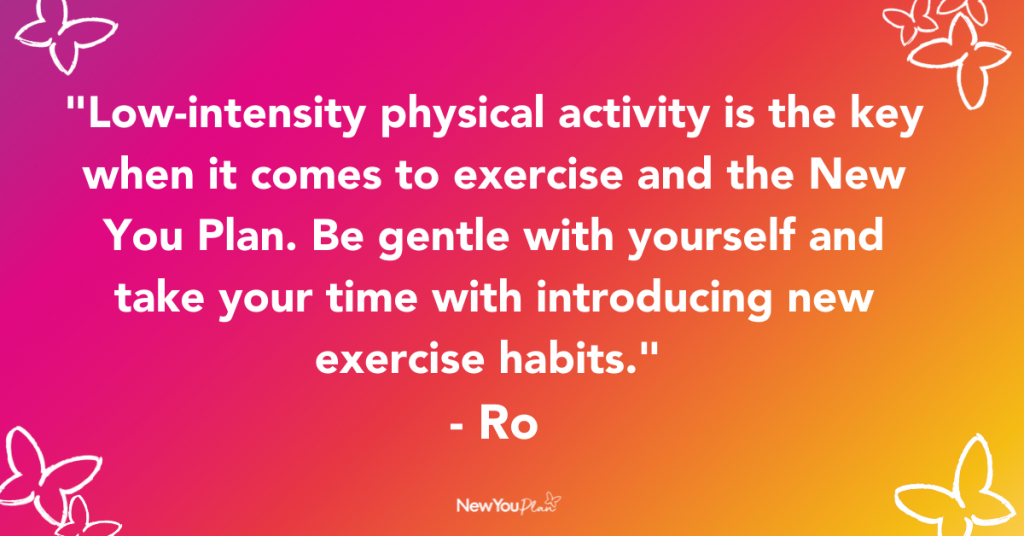 "Low-intensity physical activity is the key when it comes to exercise and the New You Plan. Be gentle with yourself and take your time with introducing new exercise habits."
- Ro

NewYouPlan